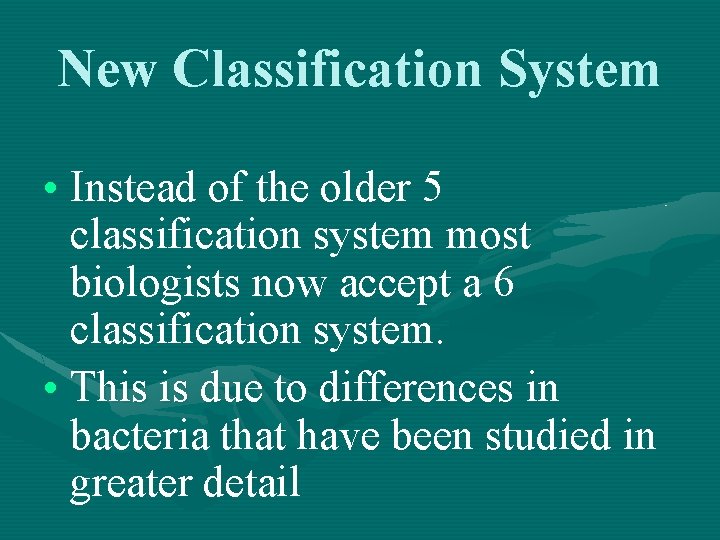 New Classification System

• Instead of the older 5 classification system most biologists now accept a 6 classification system.

• This is due to differences in bacteria that have been studied in greater detail